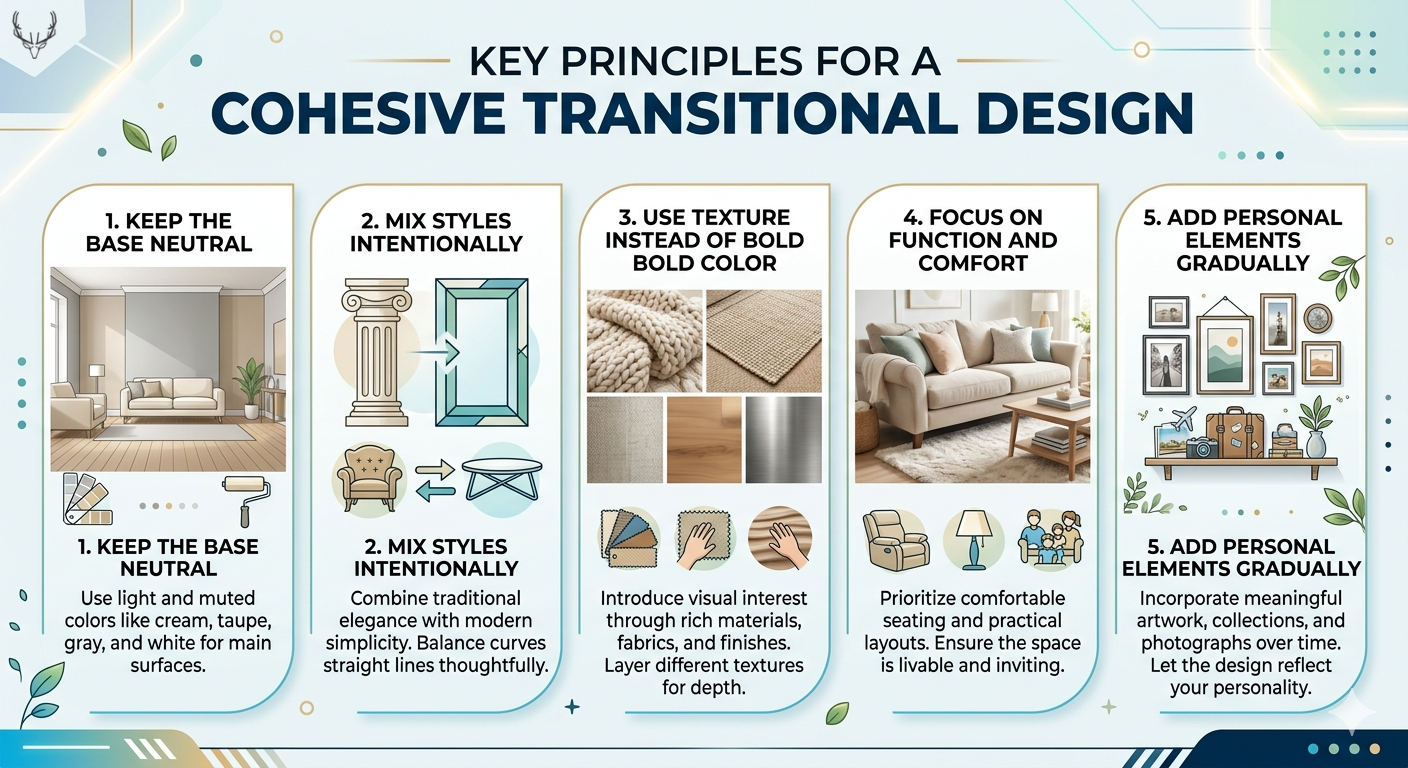 KEY PRINCIPLES FOR A
COHESIVE TRANSITIONAL DESIGN

1. KEEP THE BASE NEUTRAL

1. KEEP THE BASE NEUTRAL

Use light and muted colors like cream, taupe, gray, and white for main surfaces.

2. MIX STYLES INTENTIONALLY

2. MIX STYLES INTENTIONALLY

Combine traditional elegance with modern simplicity. Balance curves straight lines thoughtfully.

3. USE TEXTURE INSTEAD OF BOLD BOLD COLOR

Introduce visual interest through rich materials, fabrics, and finishes. Layer different textures for depth.

4. FOCUS ON FUNCTION AND COMFORT

Prioritize comfortable seating and practical layouts. Ensure the space is livable and inviting.

5. ADD PERSONAL ELEMENTS GRADUALLY

5. ADD PERSONAL ELEMENTS GRADUALLY

Incorporate meaningful artwork, collections, and photographs over time. Let the design reflect your personality.